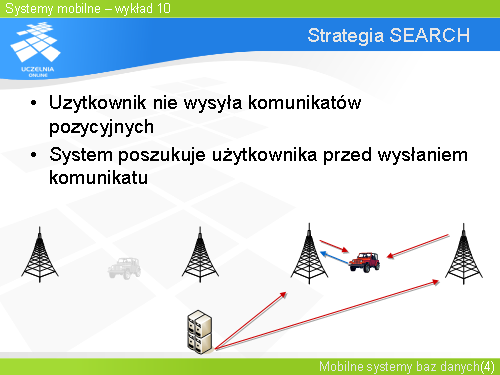 Systemy mobilne – wykład 10

UCZELNIA ONLINE

Strategia SEARCH

• Uzytkownik nie wysyła komunikatów pozycyjnych
• System poszukuje użytkownika przed wysłaniem komunikatu

Mobilne systemy baz danych(4)